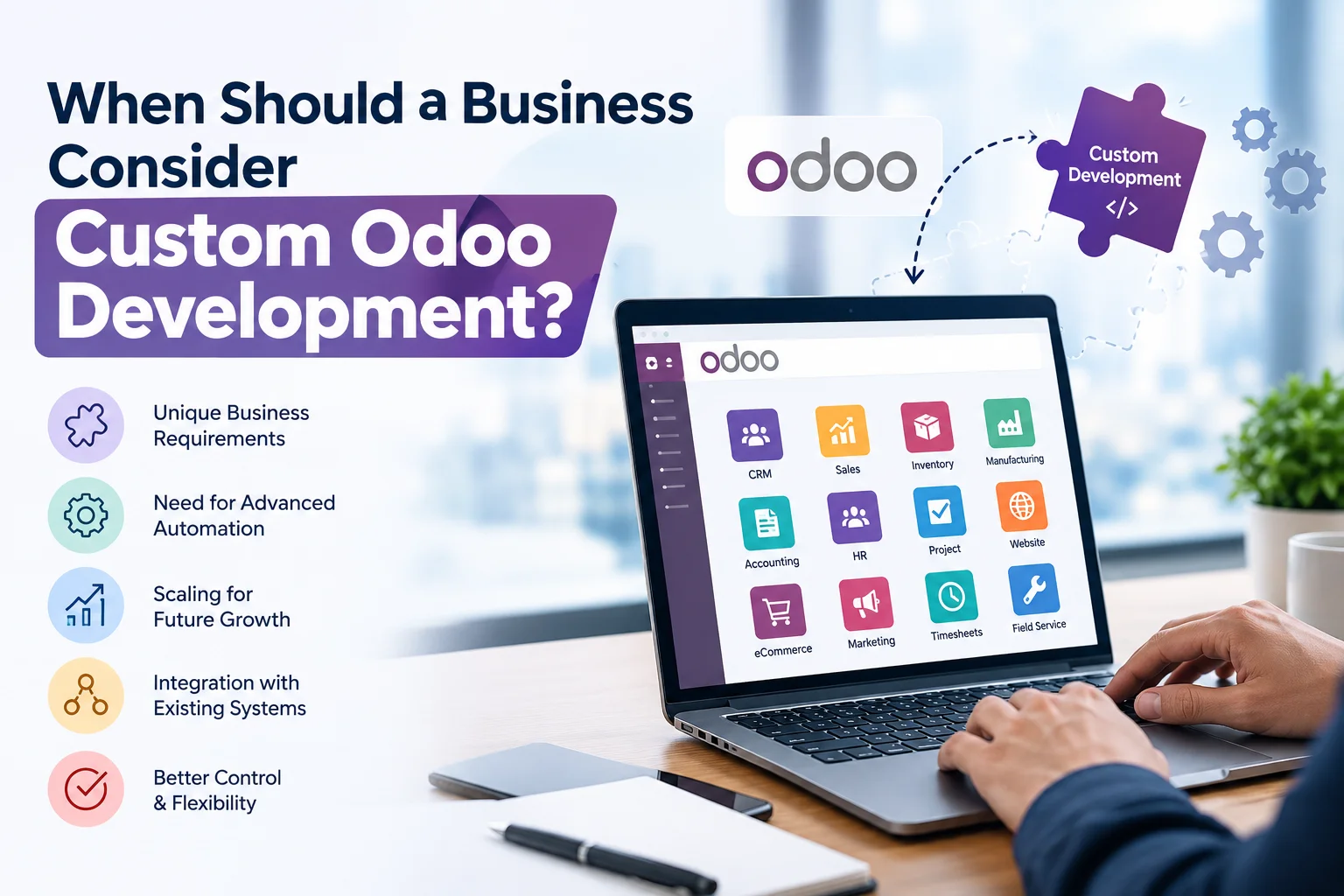 When Should a Business Consider

Custom Odoo Development?

Unique Business Requirements

Need for Advanced Automation

Scaling for Future Growth

Integration with Existing Systems

Better Control & Flexibility

odoo

Custom Development
</>

odoo

CRM
Sales
Inventory
Manufacturing
Accounting
HR
Project
Website
eCommerce
Marketing
Timesheets
Field Service